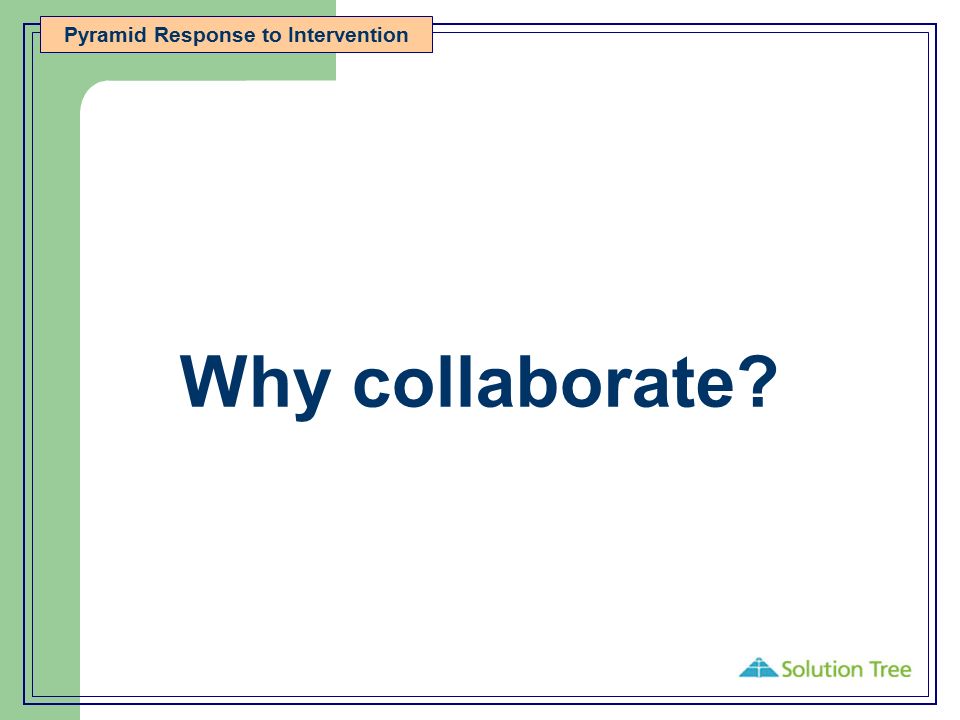 Pyramid Response to Intervention

Why collaborate?

Solution Tree